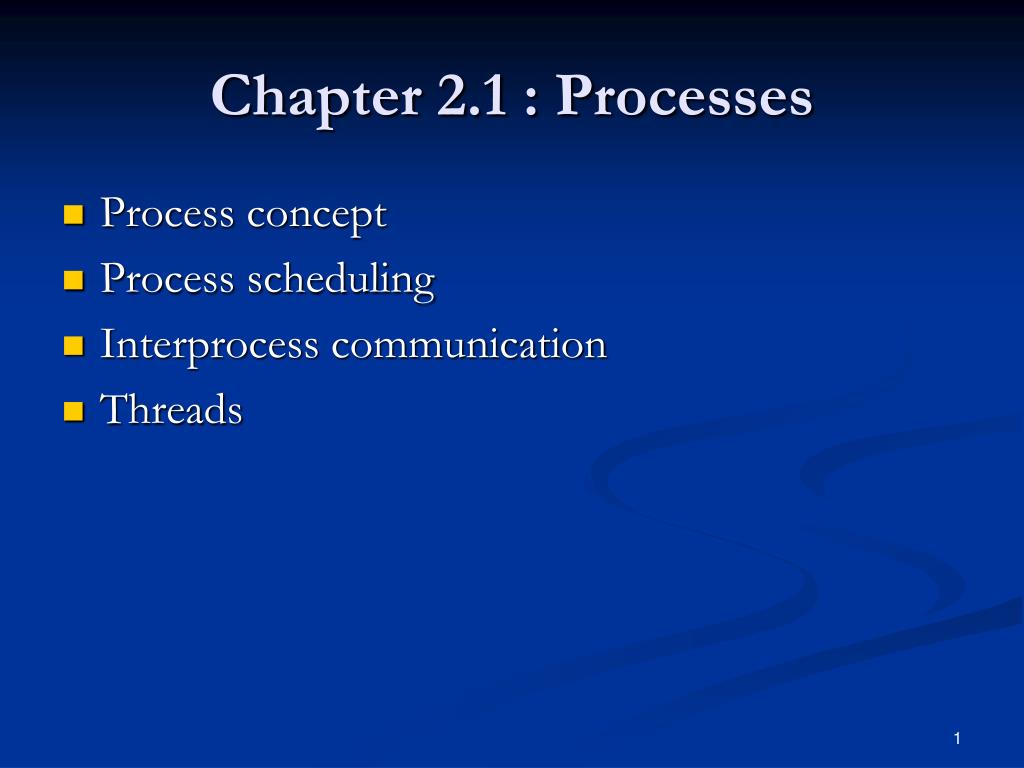 Chapter 2.1 : Processes

- Process concept
- Process scheduling
- Interprocess communication
- Threads

1